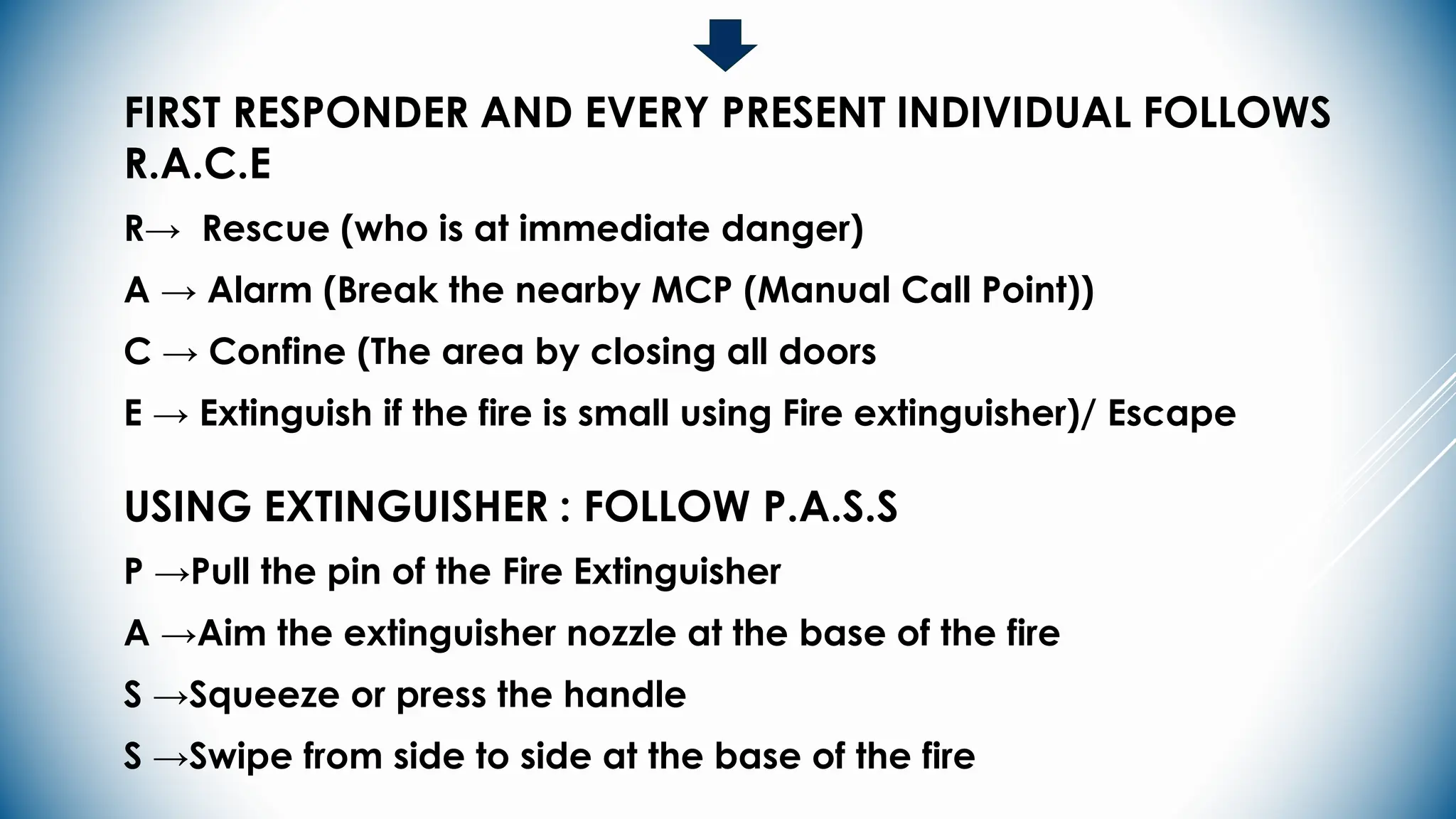 FIRST RESPONDER AND EVERY PRESENT INDIVIDUAL FOLLOWS R.A.C.E

R→ Rescue (who is at immediate danger)

A → Alarm (Break the nearby MCP (Manual Call Point))

C → Confine (The area by closing all doors

E → Extinguish if the fire is small using Fire extinguisher)/ Escape

USING EXTINGUISHER : FOLLOW P.A.S.S

P →Pull the pin of the Fire Extinguisher

A →Aim the extinguisher nozzle at the base of the fire

S →Squeeze or press the handle

S →Swipe from side to side at the base of the fire